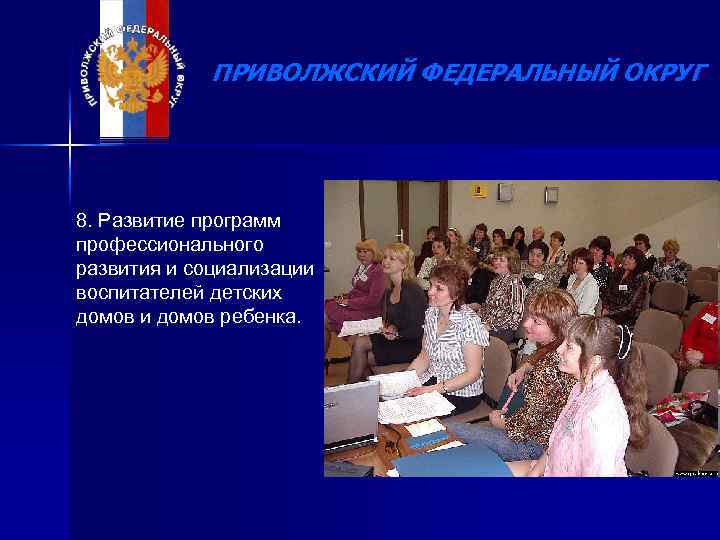 ПРИВОЛЖСКИЙ ФЕДЕРАЛЬНЫЙ ОКРУГ

ПРИВОЛЖСКИЙ ФЕДЕРАЛЬНЫЙ ОКРУГ

8. Развитие программ профессионального развития и социализации воспитателей детских домов и домов ребенка.